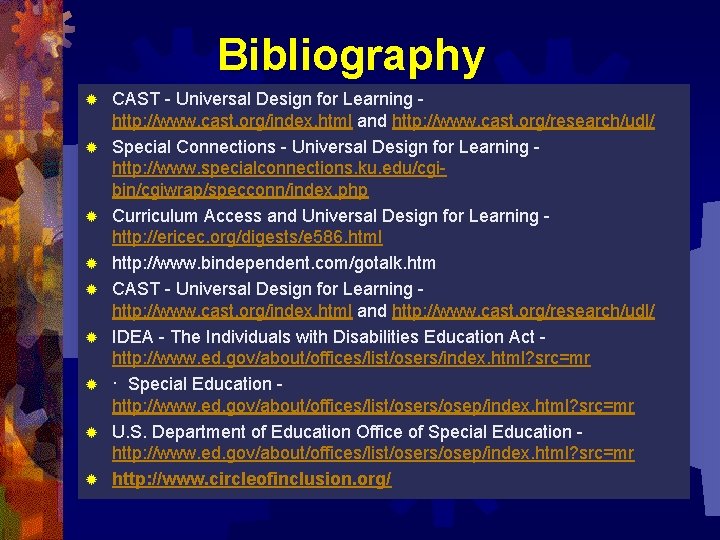 Bibliography

CAST - Universal Design for Learning - http://www.cast.org/index.html and http://www.cast.org/research/udl/

Special Connections - Universal Design for Learning - http://www.specialconnections.ku.edu/cgi-bin/cgiwrap/specconn/index.php

Curriculum Access and Universal Design for Learning - http://ericec.org/digests/e586.html

http://www.bindependent.com/gotalk.htm

CAST - Universal Design for Learning - http://www.cast.org/index.html and http://www.cast.org/research/udl/

IDEA - The Individuals with Disabilities Education Act - http://www.ed.gov/about/offices/list/osers/index.html?src=mr

· Special Education - http://www.ed.gov/about/offices/list/osers/osep/index.html?src=mr

U.S. Department of Education Office of Special Education - http://www.ed.gov/about/offices/list/osers/osep/index.html?src=mr

http://www.circleofinclusion.org/